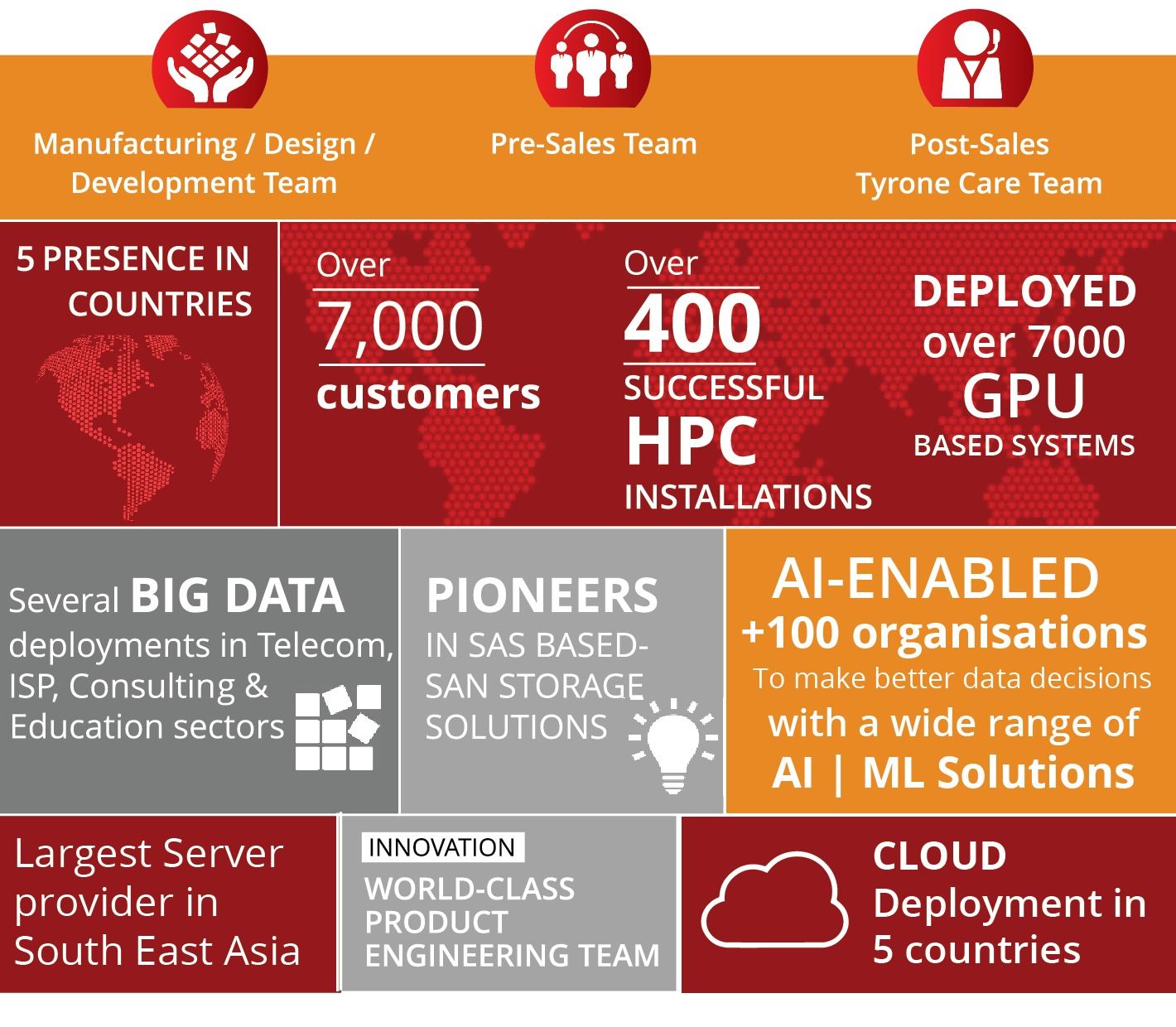 Manufacturing / Design / Development Team

Pre-Sales Team

Post-Sales Tyrone Care Team

5 PRESENCE IN COUNTRIES

Over 7,000 customers

Over 400 SUCCESSFUL HPC INSTALLATIONS

DEPLOYED over 7000 GPU BASED SYSTEMS

Several BIG DATA deployments in Telecom, ISP, Consulting & Education sectors

PIONEERS IN SAS BASED-SAN STORAGE SOLUTIONS

AI-ENABLED +100 organisations To make better data decisions with a wide range of AI | ML Solutions

Largest Server provider in South East Asia

INNOVATION

WORLD-CLASS PRODUCT ENGINEERING TEAM

CLOUD Deployment in 5 countries